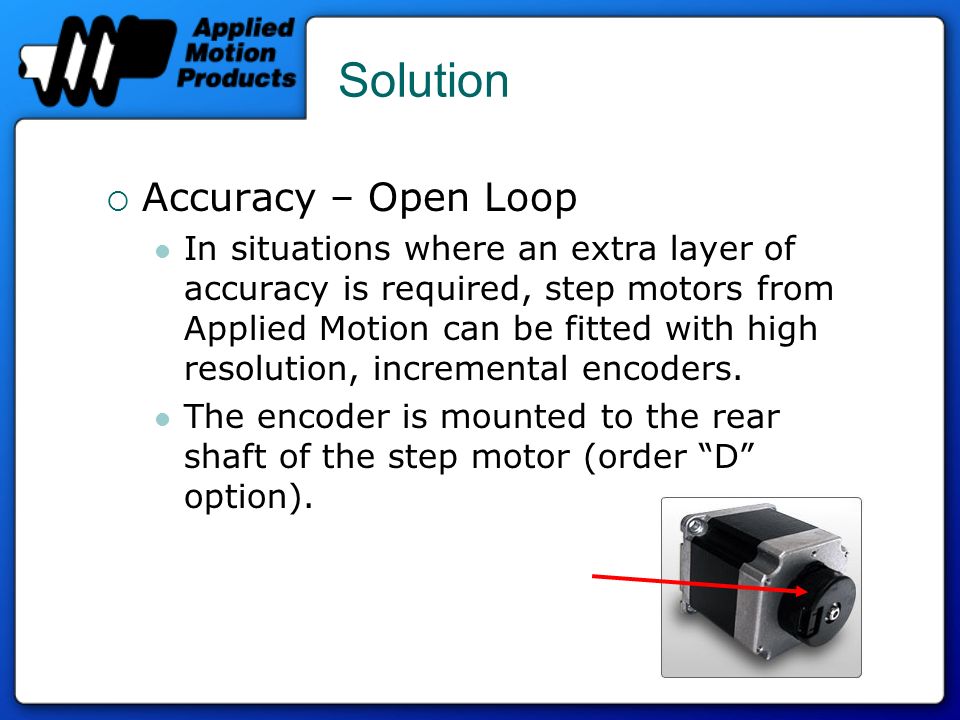 Applied Motion Products

Solution

Accuracy – Open Loop

In situations where an extra layer of accuracy is required, step motors from Applied Motion can be fitted with high resolution, incremental encoders.

The encoder is mounted to the rear shaft of the step motor (order “D” option).